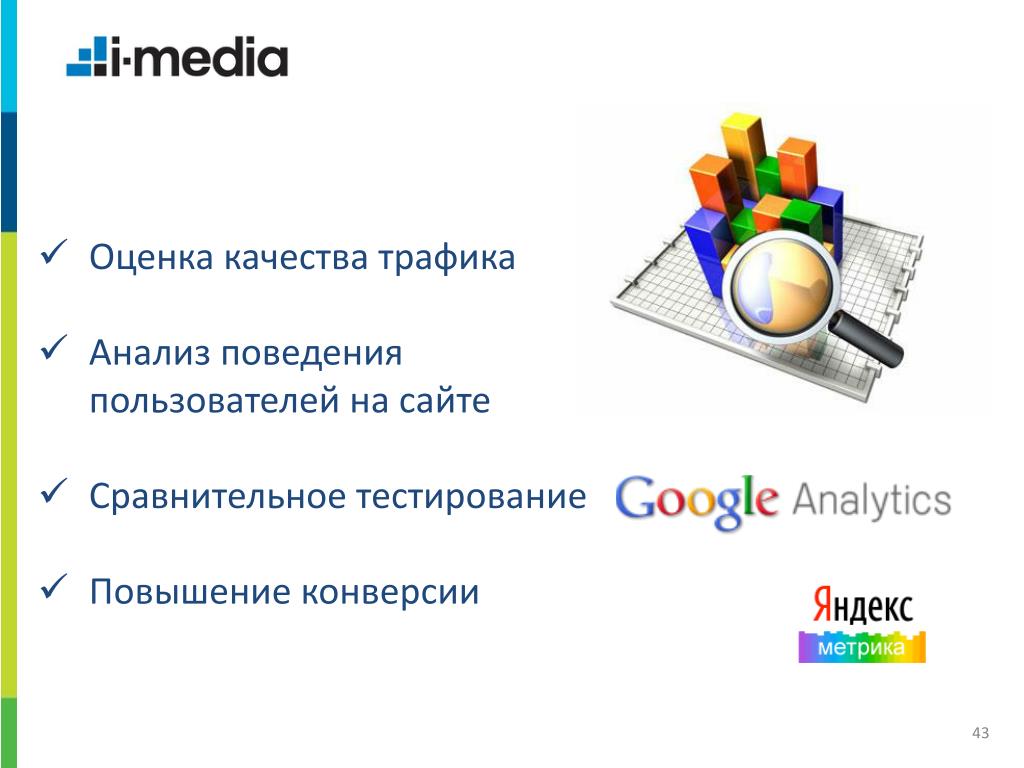 i-media

✓ Оценка качества трафика

✓ Анализ поведения пользователей на сайте

✓ Сравнительное тестирование

✓ Повышение конверсии

Google Analytics

Яндекс метрика

43